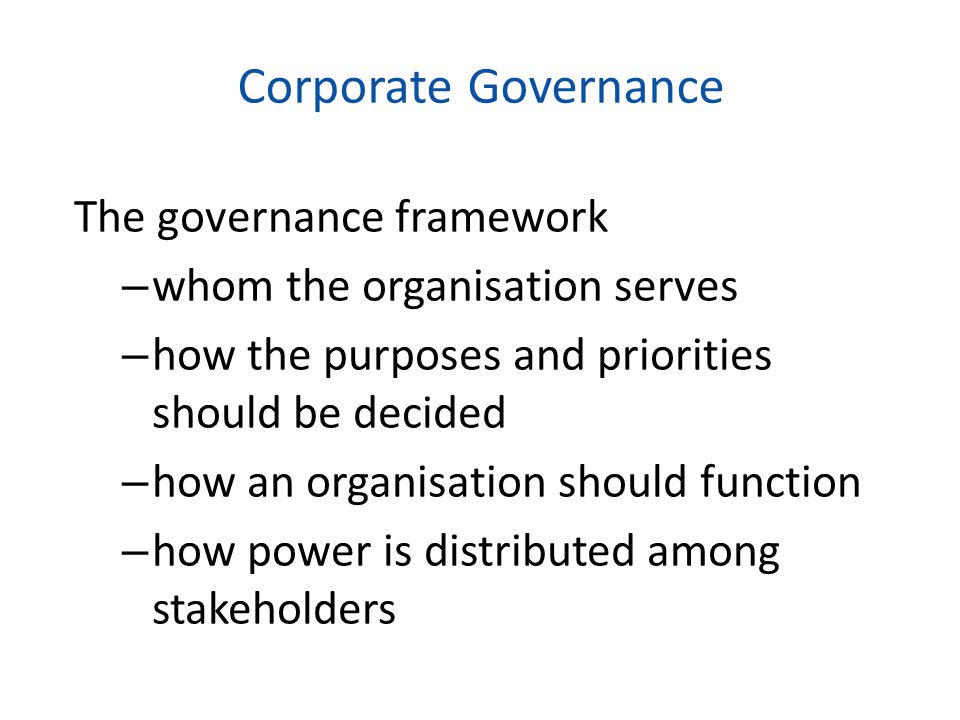 Corporate Governance

The governance framework

– whom the organisation serves

– how the purposes and priorities should be decided

– how an organisation should function

– how power is distributed among stakeholders